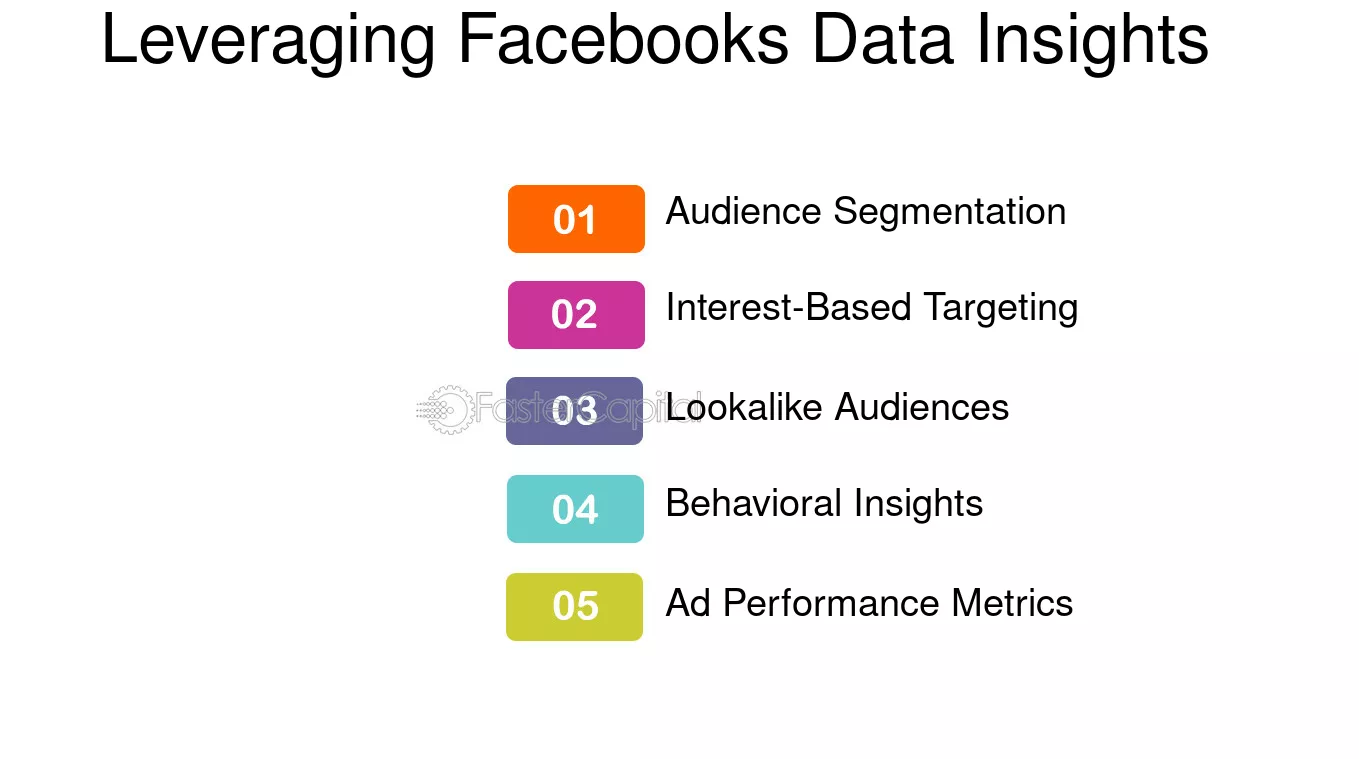 Leveraging Facebooks Data Insights

01 Audience Segmentation

02 Interest-Based Targeting

03 Lookalike Audiences

04 Behavioral Insights

05 Ad Performance Metrics

FasterCapital